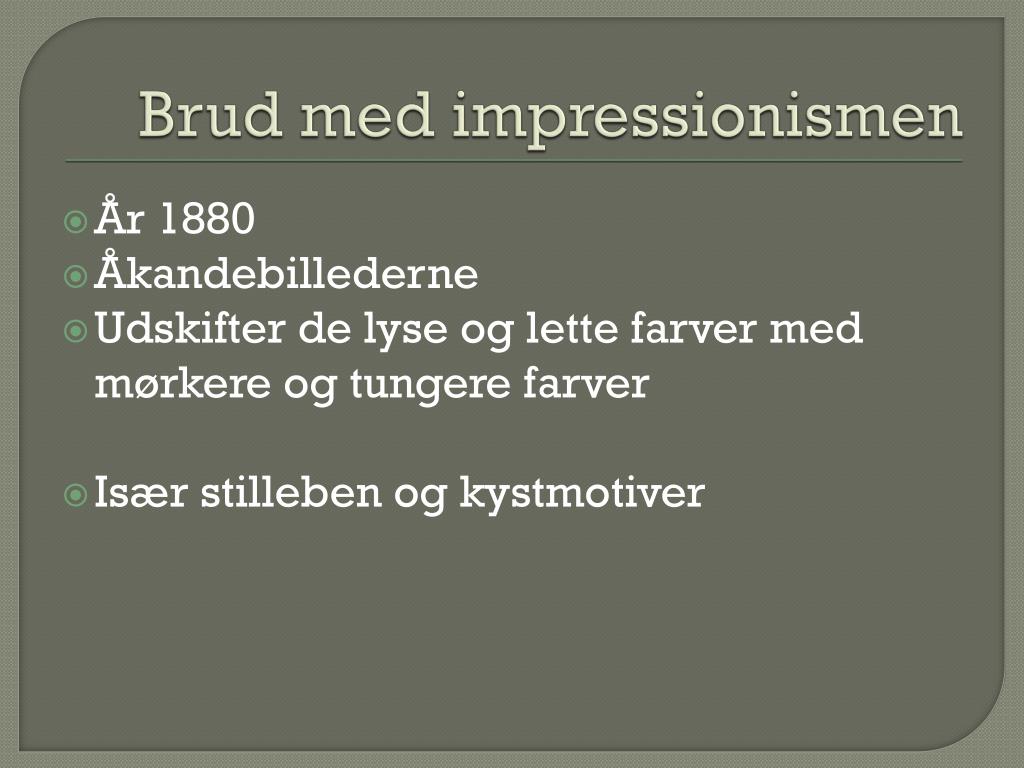 Brud med impressionismen

År 1880
Åkandebillederne
Udskifter de lyse og lette farver med mørkere og tungere farver

Især stilleben og kystmotiver